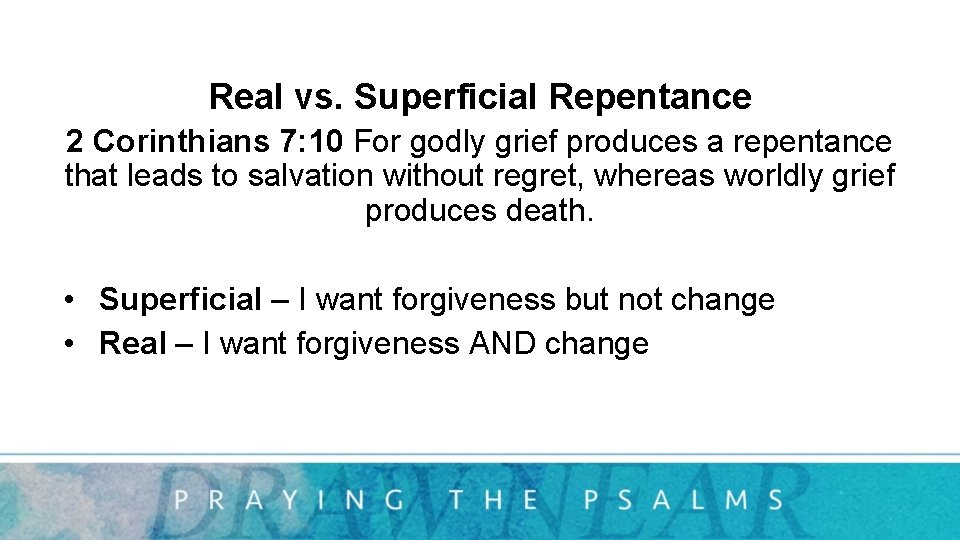 Real vs. Superficial Repentance

2 Corinthians 7:10 For godly grief produces a repentance that leads to salvation without regret, whereas worldly grief produces death.

• Superficial – I want forgiveness but not change
• Real – I want forgiveness AND change

DRAW NEAR
PRAYING THE PSALMS